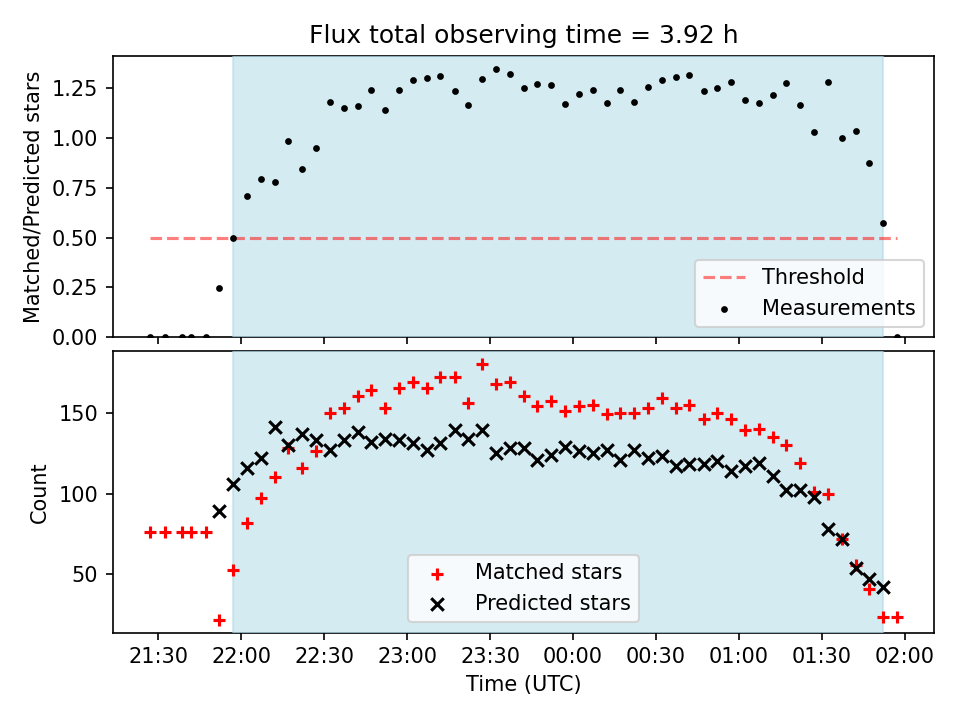 Flux total observing time = 3.92 h

Matched/Predicted stars

1.25
1.00
0.75
0.50
0.25
0.00

Threshold
Measurements

Count

150
100
50

Matched stars
Predicted stars

21:30 22:00 22:30 23:00 23:30 00:00 00:30 01:00 01:30 02:00

Time (UTC)